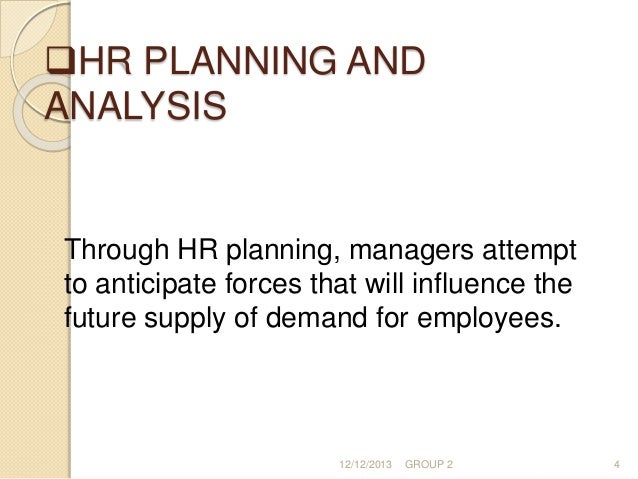 ❑HR PLANNING AND ANALYSIS

Through HR planning, managers attempt to anticipate forces that will influence the future supply of demand for employees.

12/12/2013 GROUP 2 4